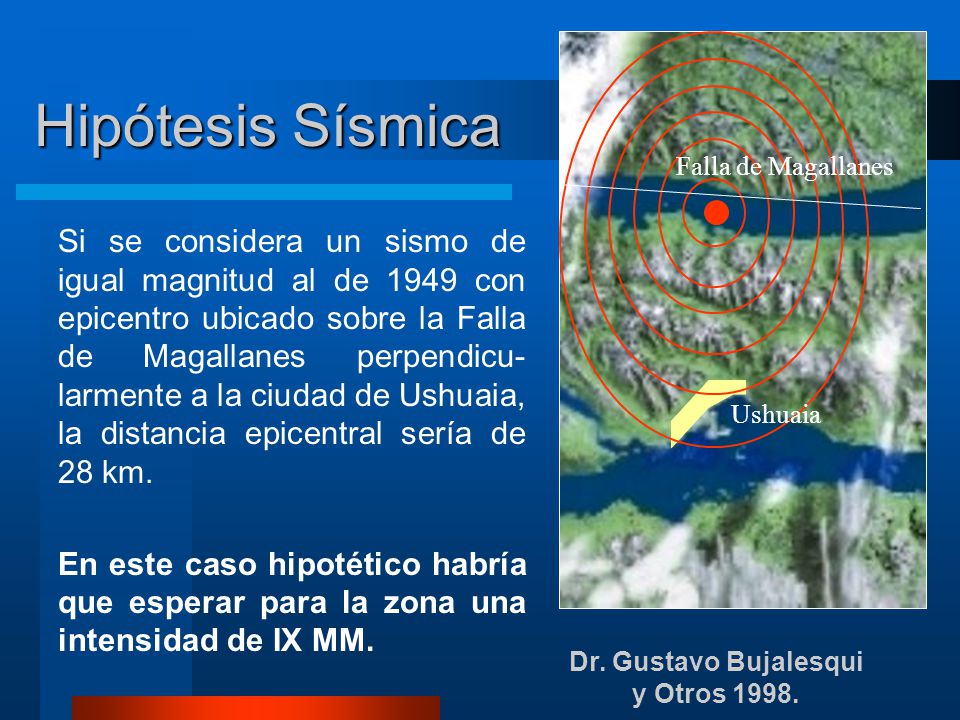 Hipótesis Sísmica

Si se considera un sismo de igual magnitud al de 1949 con epicentro ubicado sobre la Falla de Magallanes perpendicularmente a la ciudad de Ushuaia, la distancia epicentral sería de 28 km.

En este caso hipotético habría que esperar para la zona una intensidad de IX MM.

Falla de Magallanes

Ushuaia

Dr. Gustavo Bujalesqui y Otros 1998.